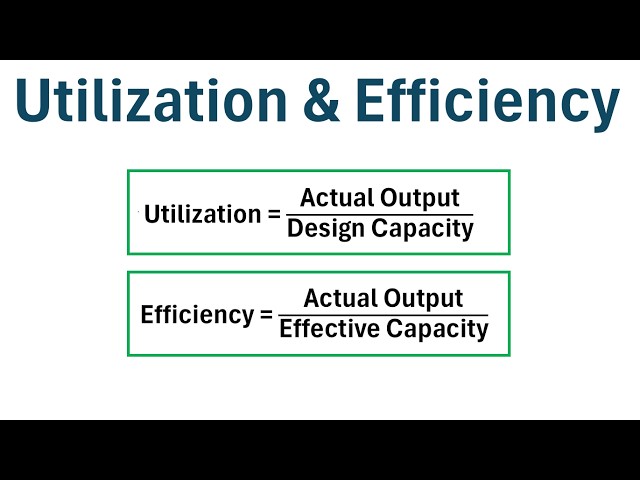 Utilization & Efficiency

$\text{Utilization} = \frac{\text{Actual Output}}{\text{Design Capacity}}$

$\text{Efficiency} = \frac{\text{Actual Output}}{\text{Effective Capacity}}$